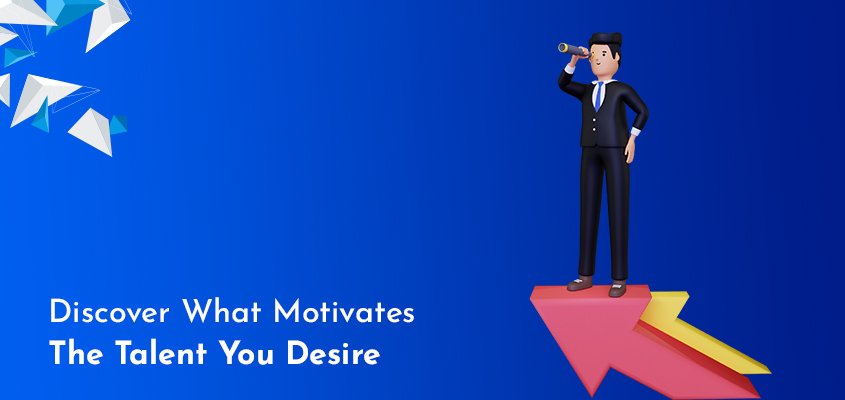 Discover What Motivates
The Talent You Desire